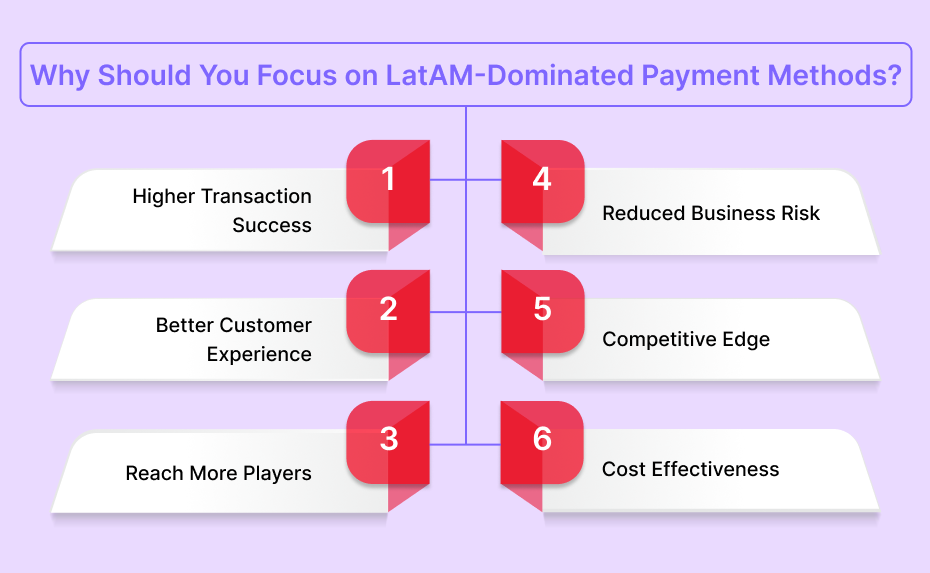 Why Should You Focus on LatAM-Dominated Payment Methods?

1
Higher Transaction Success

2
Better Customer Experience

3
Reach More Players

4
Reduced Business Risk

5
Competitive Edge

6
Cost Effectiveness